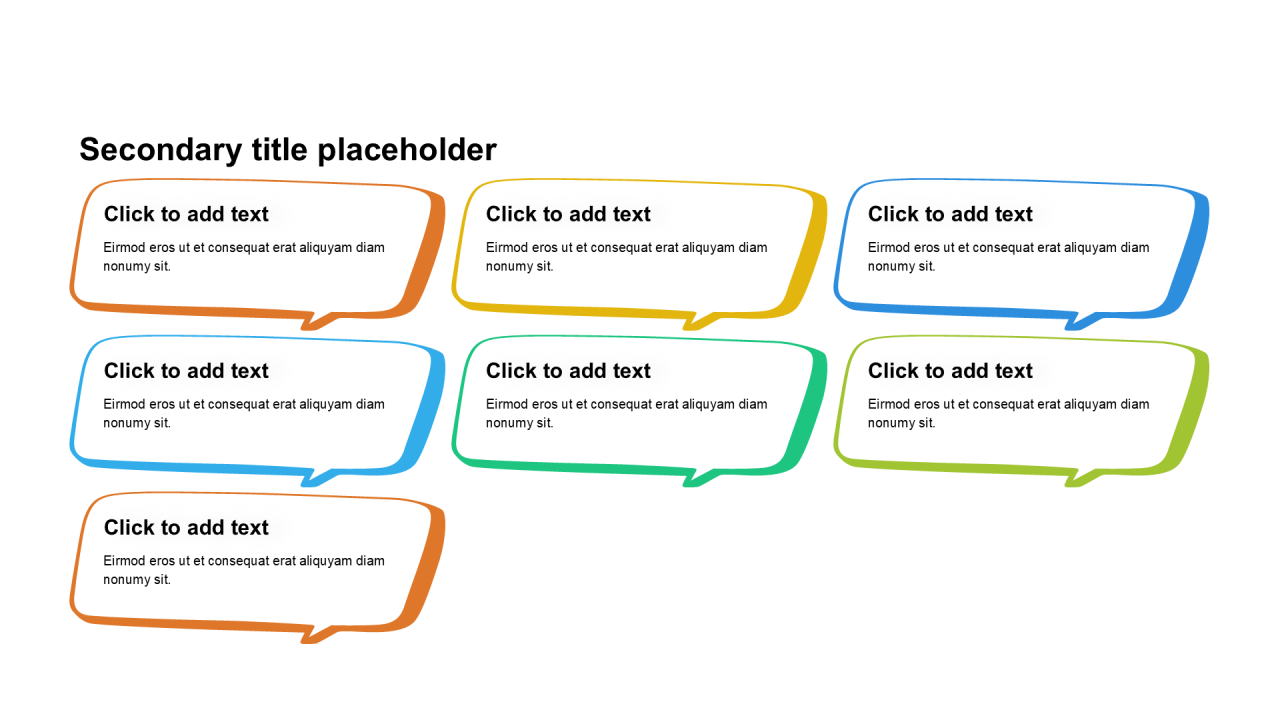 Secondary title placeholder

Click to add text

Eirmod eros ut et consequat erat aliquyam diam nonumy sit.

Click to add text

Eirmod eros ut et consequat erat aliquyam diam nonumy sit.

Click to add text

Eirmod eros ut et consequat erat aliquyam diam nonumy sit.

Click to add text

Eirmod eros ut et consequat erat aliquyam diam nonumy sit.

Click to add text

Eirmod eros ut et consequat erat aliquyam diam nonumy sit.

Click to add text

Eirmod eros ut et consequat erat aliquyam diam nonumy sit.

Click to add text

Eirmod eros ut et consequat erat aliquyam diam nonumy sit.